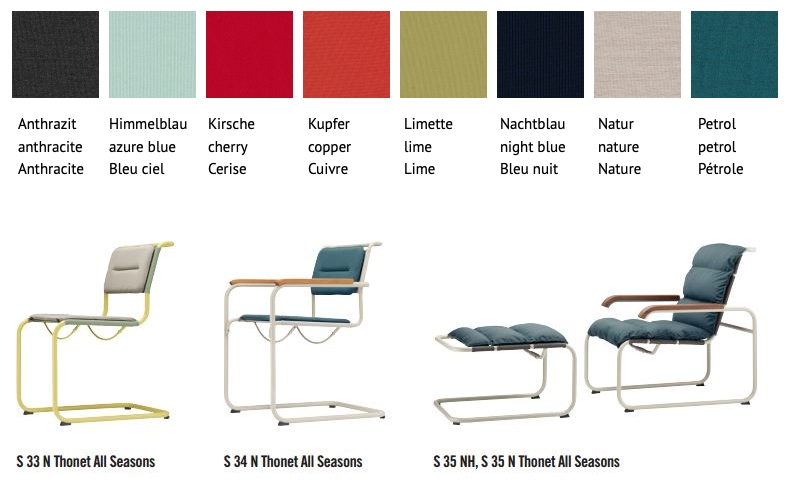 Anthrazit
anthracite
Anthracite

Himmelblau
azure blue
Bleu ciel

Kirsche
cherry
Cerise

Kupfer
copper
Cuivre

Limette
lime
Lime

Nachtblau
night blue
Bleu nuit

Natur
nature
Nature

Petrol
petrol
Pétrole

S 33 N Thonet All Seasons

S 34 N Thonet All Seasons

S 35 NH, S 35 N Thonet All Seasons